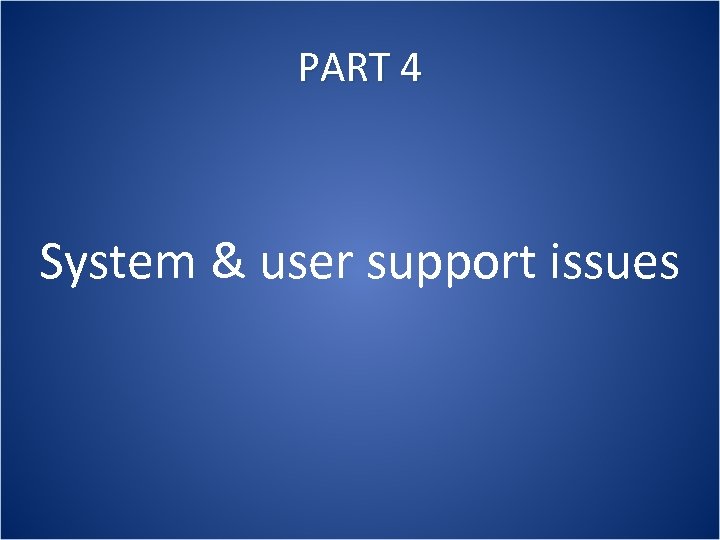 PART 4

System & user support issues